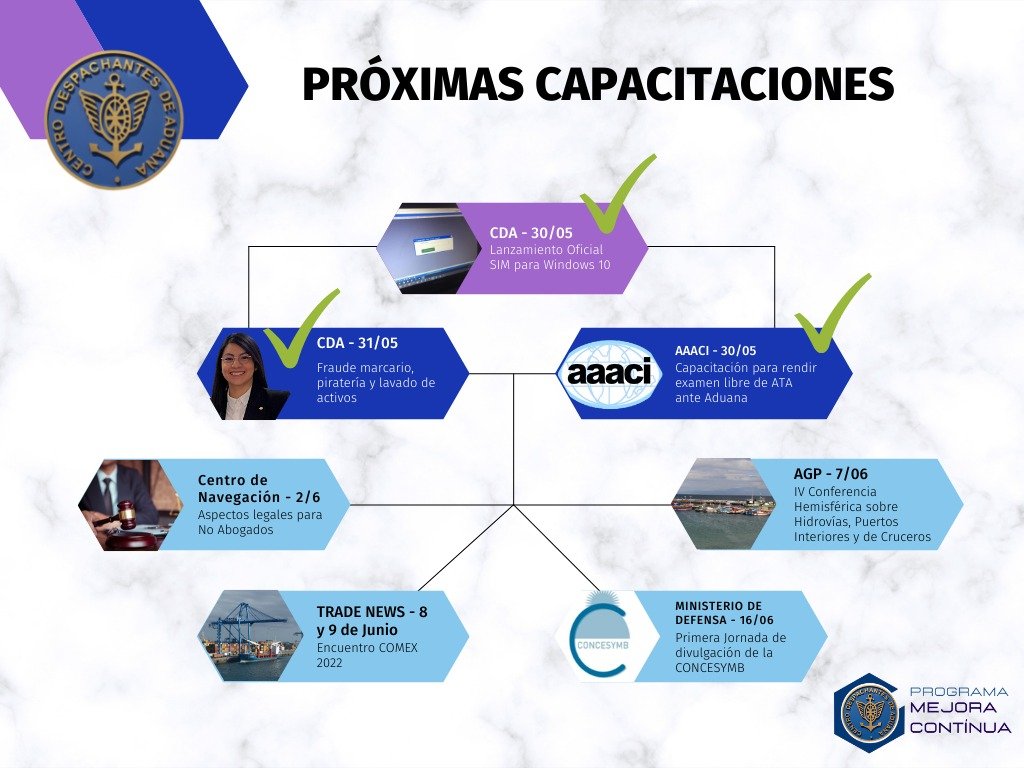 CENTRO DESPACHANTES DE ADUANA

PRÓXIMAS CAPACITACIONES

CDA - 30/05
Lanzamiento Oficial SIM para Windows 10

CDA - 31/05
Fraude marcario, piratería y lavado de activos

aaaci

AAACI - 30/05
Capacitación para rendir examen libre de ATA ante Aduana

Centro de Navegación - 2/6
Aspectos legales para No Abogados

AGP - 7/06
IV Conferencia Hemisférica sobre Hidrovías, Puertos Interiores y de Cruceros

TRADE NEWS - 8 y 9 de Junio
Encuentro COMEX 2022

CONCESYMB

MINISTERIO DE DEFENSA - 16/06
Primera Jornada de divulgación de la CONCESYMB

PROGRAMA MEJORA CONTÍNUA